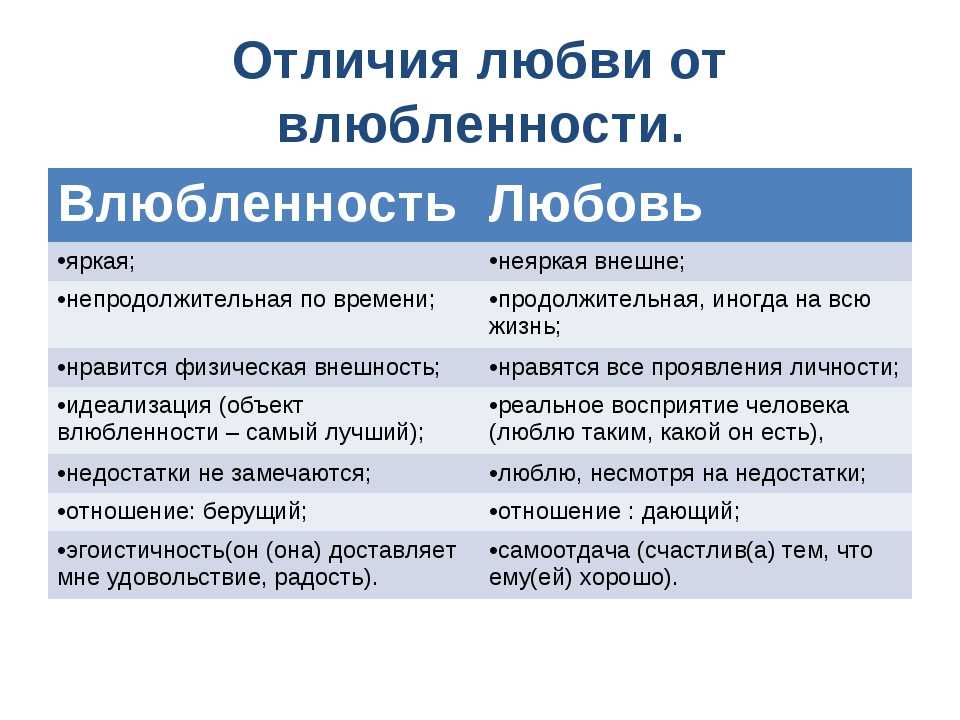 Отличия любви от влюбленности.

| Влюбленность | Любовь |
|---|---|
| •яркая; | •неяркая внешне; |
| •непродолжительная по времени; | •продолжительная, иногда на всю жизнь; |
| •нравится физическая внешность; | •нравятся все проявления личности; |
| •идеализация (объект влюбленности – самый лучший); | •реальное восприятие человека (люблю таким, какой он есть), |
| •недостатки не замечаются; | •люблю, несмотря на недостатки; |
| •отношение: берущий; | •отношение : дающий; |
| •эгоистичность(он (она) доставляет мне удовольствие, радость). | •самоотдача (счастлив(а) тем, что ему(ей) хорошо). |